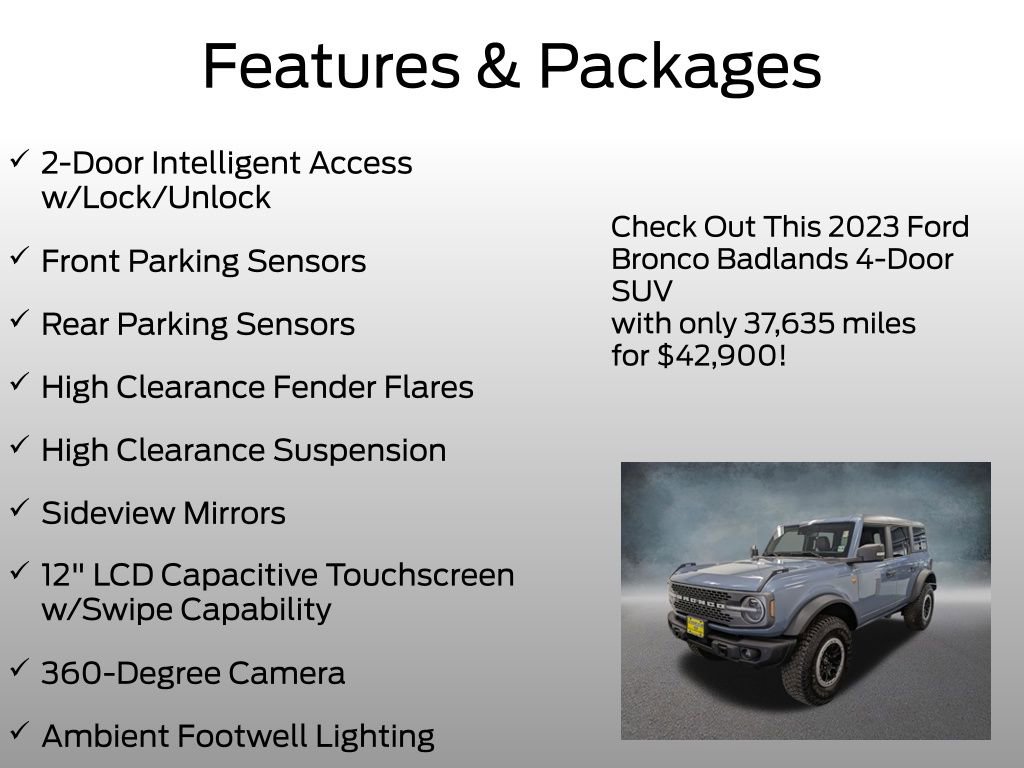 Features & Packages

✓ 2-Door Intelligent Access w/Lock/Unlock

✓ Front Parking Sensors

✓ Rear Parking Sensors

✓ High Clearance Fender Flares

✓ High Clearance Suspension

✓ Sideview Mirrors

✓ 12" LCD Capacitive Touchscreen w/Swipe Capability

✓ 360-Degree Camera

✓ Ambient Footwell Lighting

Check Out This 2023 Ford Bronco Badlands 4-Door SUV
with only 37,635 miles
for $42,900!

BRONCO